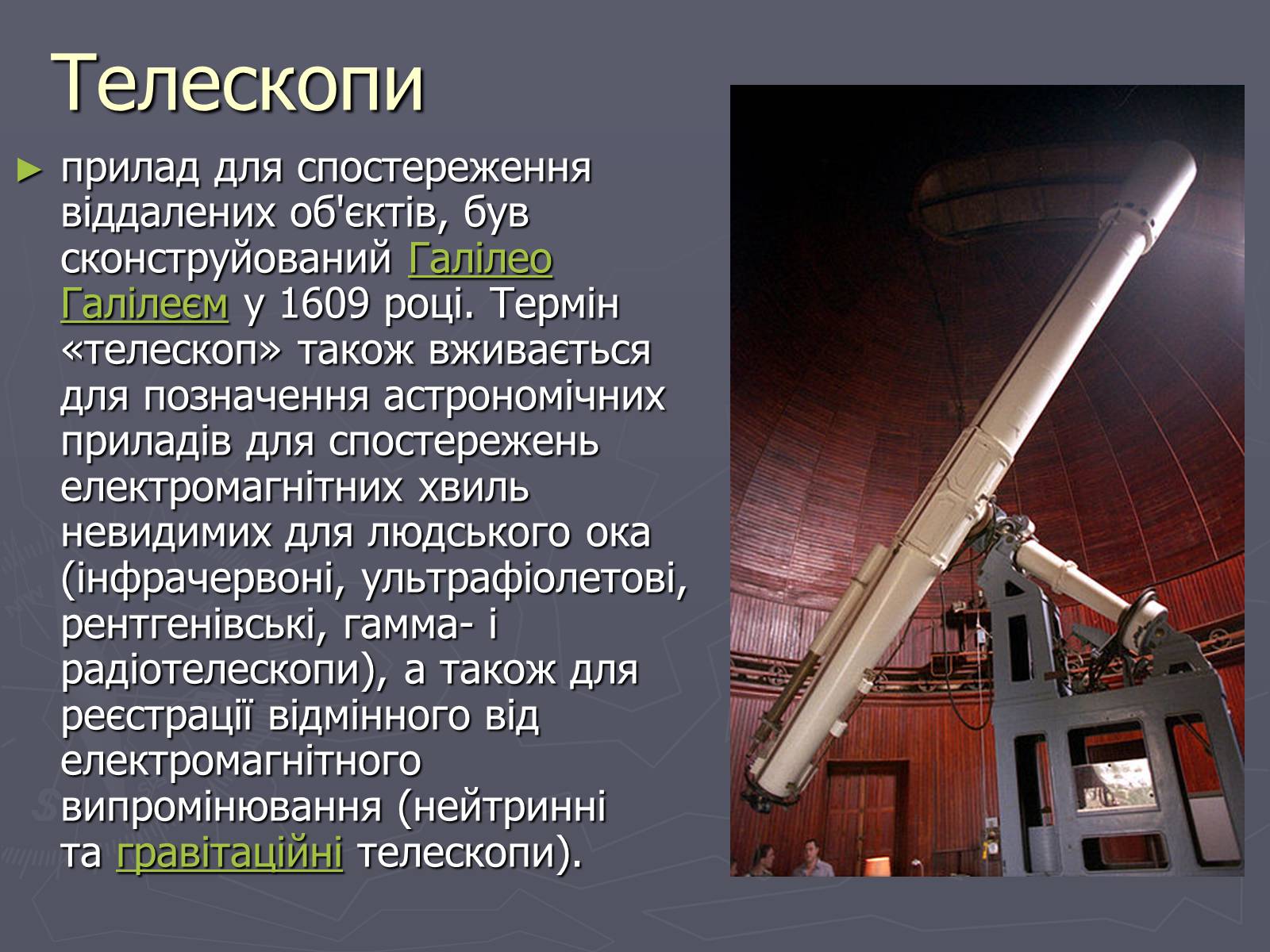 Телескопи

► прилад для спостереження віддалених об'єктів, був сконструйований Галілео Галілеєм у 1609 році. Термін «телескоп» також вживається для позначення астрономічних приладів для спостережень електромагнітних хвиль невидимих для людського ока (інфрачервоні, ультрафіолетові, рентгенівські, гамма- і радіотелескопи), а також для реєстрації відмінного від електромагнітного випромінювання (нейтринні та гравітаційні телескопи).